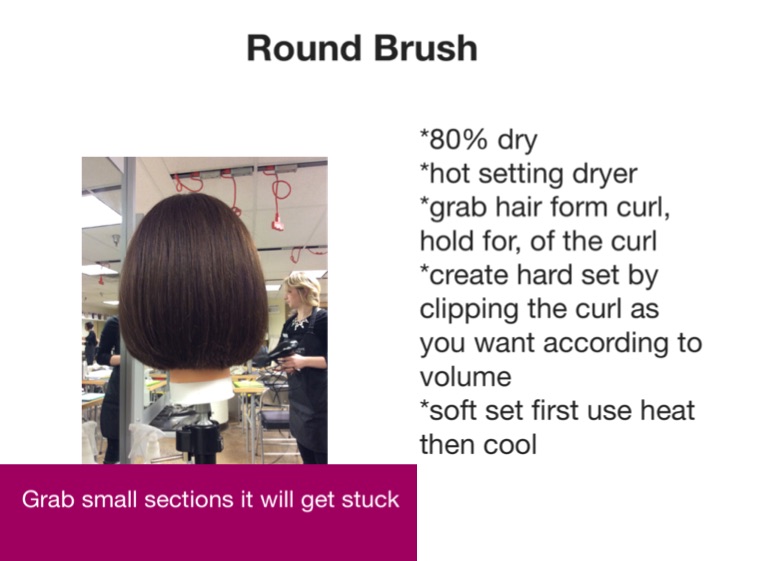 Round Brush

*80% dry
*hot setting dryer
*grab hair form curl, hold for, of the curl
*create hard set by clipping the curl as you want according to volume
*soft set first use heat then cool

Grab small sections it will get stuck